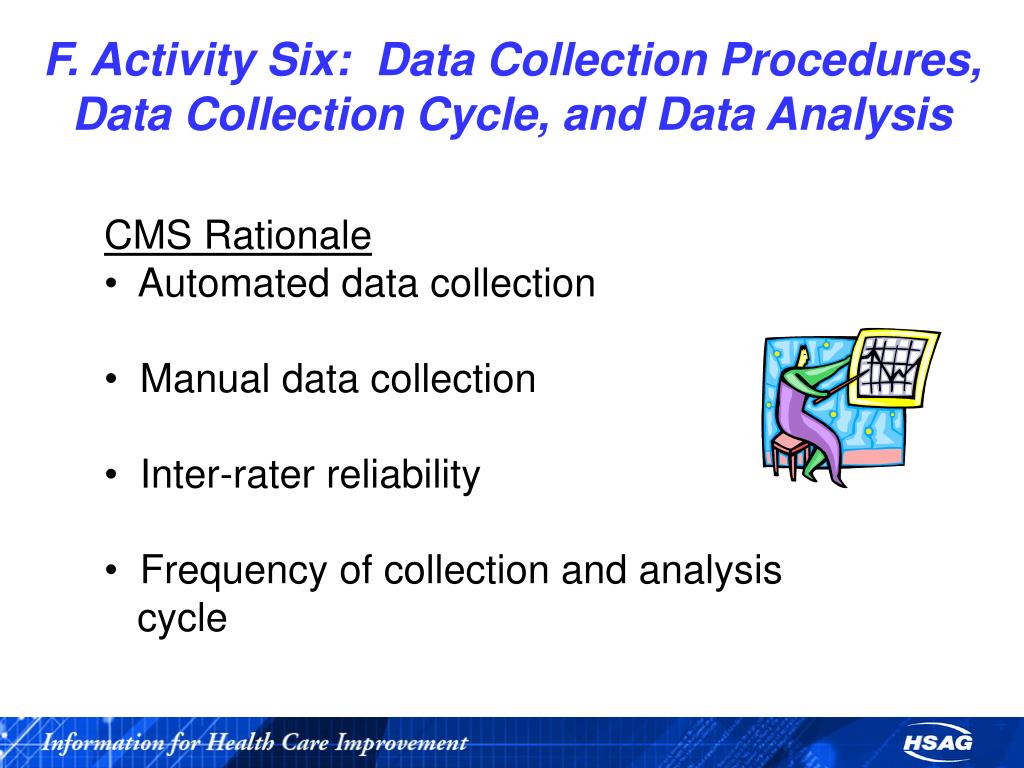 F. Activity Six: Data Collection Procedures, Data Collection Cycle, and Data Analysis

CMS Rationale

• Automated data collection

• Manual data collection

• Inter-rater reliability

• Frequency of collection and analysis cycle

Information for Health Care Improvement

HSAG